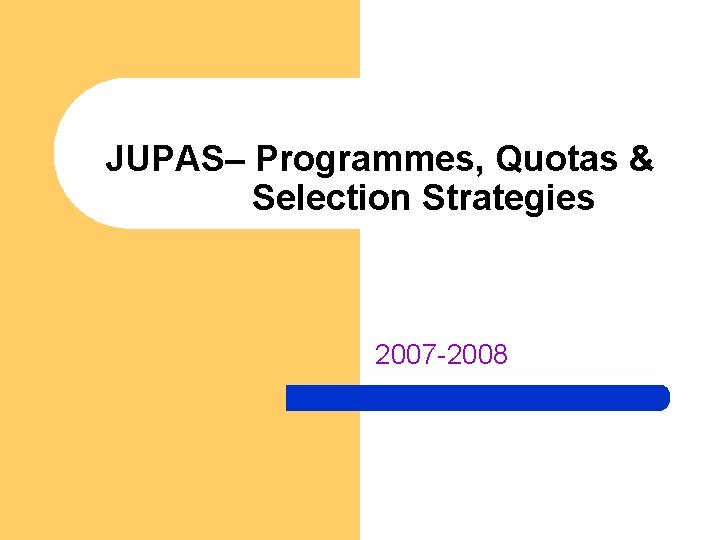 JUPAS– Programmes, Quotas & Selection Strategies

2007-2008